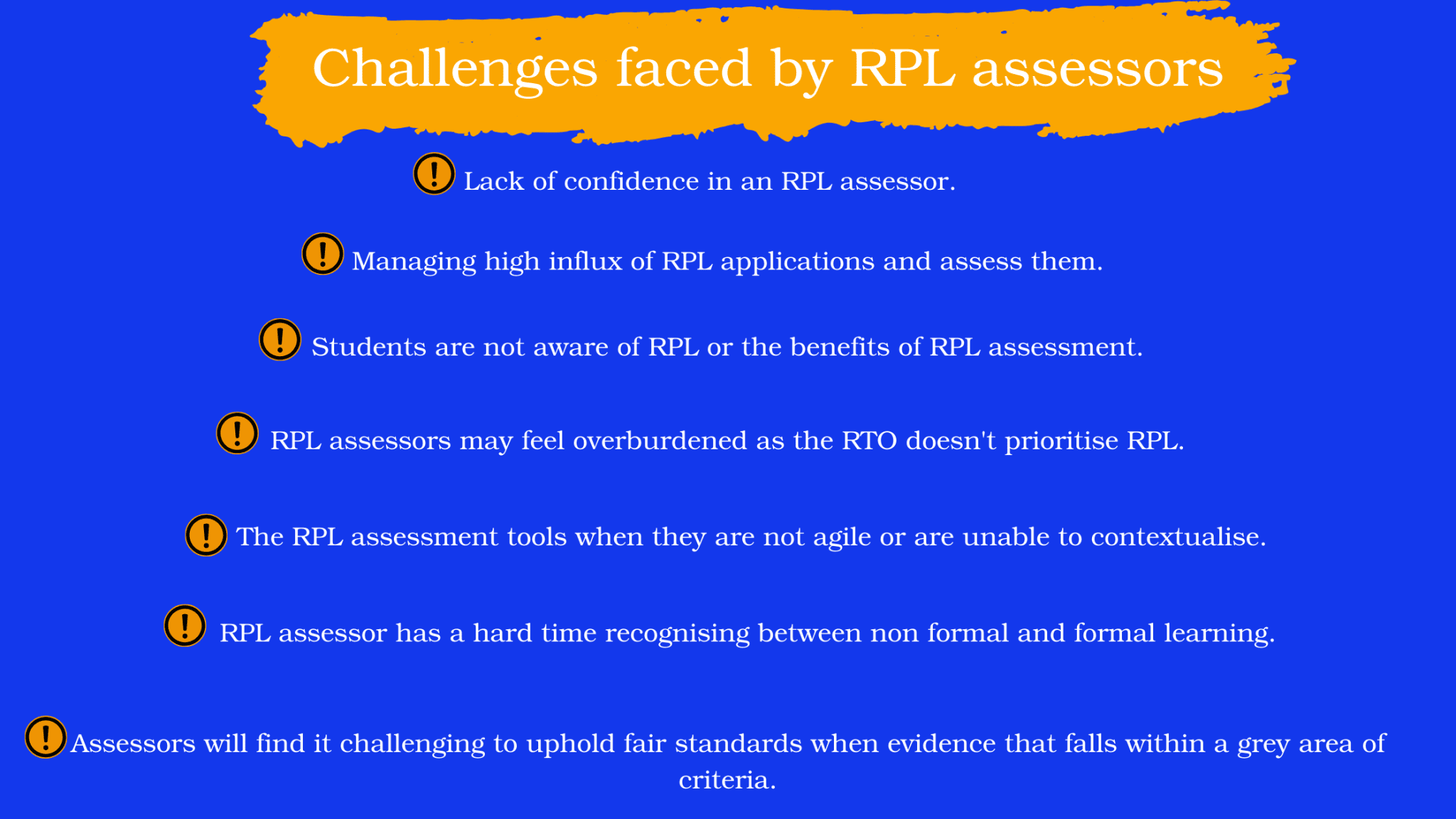 Challenges faced by RPL assessors

Lack of confidence in an RPL assessor.

Managing high influx of RPL applications and assess them.

Students are not aware of RPL or the benefits of RPL assessment.

RPL assessors may feel overburdened as the RTO doesn't prioritise RPL.

The RPL assessment tools when they are not agile or are unable to contextualise.

RPL assessor has a hard time recognising between non formal and formal learning.

Assessors will find it challenging to uphold fair standards when evidence that falls within a grey area of criteria.